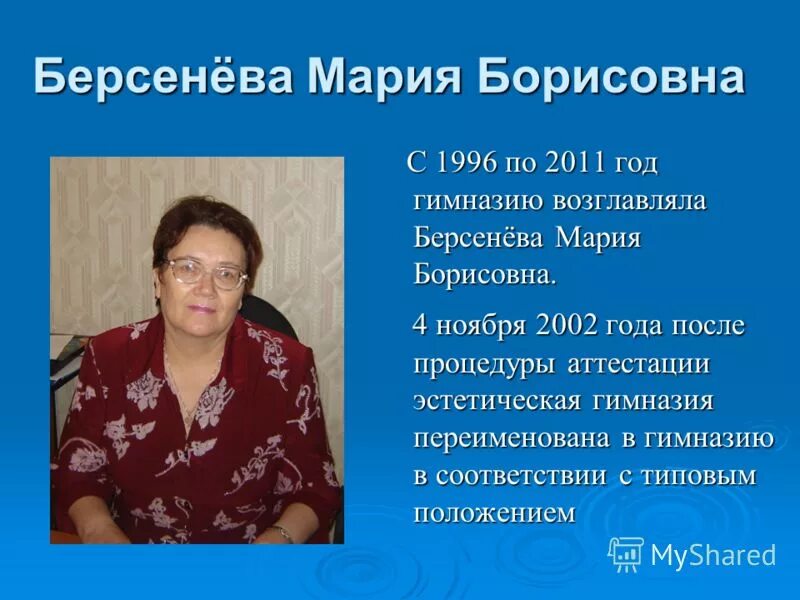 Берсенёва Мария Борисовна

С 1996 по 2011 год гимназию возглавляла Берсенёва Мария Борисовна.

4 ноября 2002 года после процедуры аттестации эстетическая гимназия переименована в гимназию в соответствии с типовым положением

MyShared